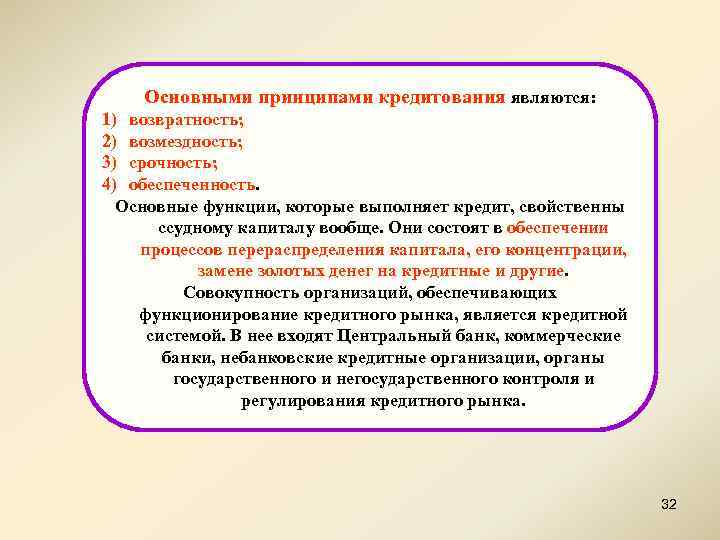 Основными принципами кредитования являются:
1) возвратность;
2) возмездность;
3) срочность;
4) обеспеченность.

Основные функции, которые выполняет кредит, свойственны ссудному капиталу вообще. Они состоят в обеспечении процессов перераспределения капитала, его концентрации, замене золотых денег на кредитные и другие.

Совокупность организаций, обеспечивающих функционирование кредитного рынка, является кредитной системой. В нее входят Центральный банк, коммерческие банки, небанковские кредитные организации, органы государственного и негосударственного контроля и регулирования кредитного рынка.

32